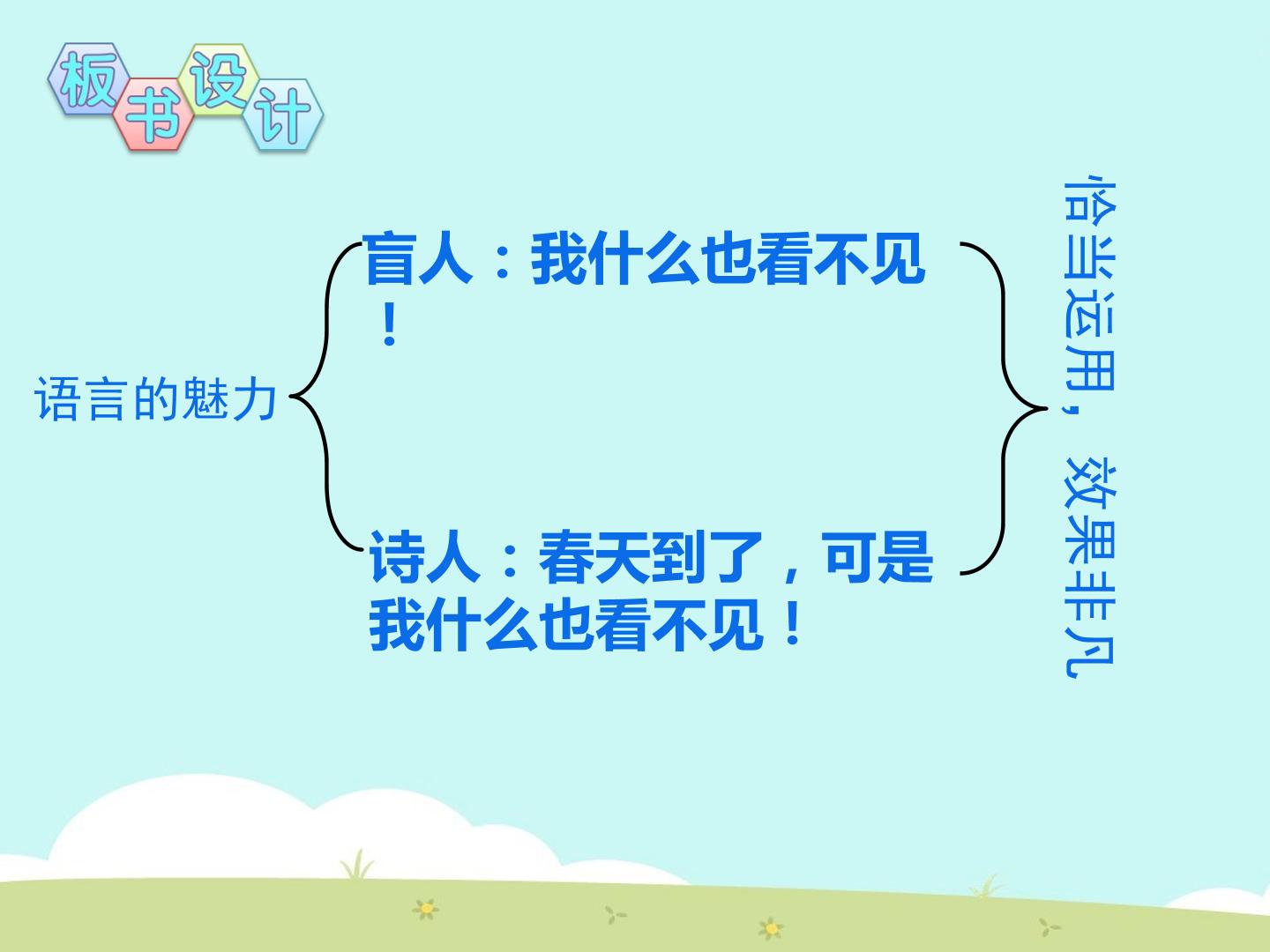 板书设计

语言的魅力

盲人：我什么也看不见！

诗人：春天到了，可是我什么也看不见！

恰当运用，效果非凡